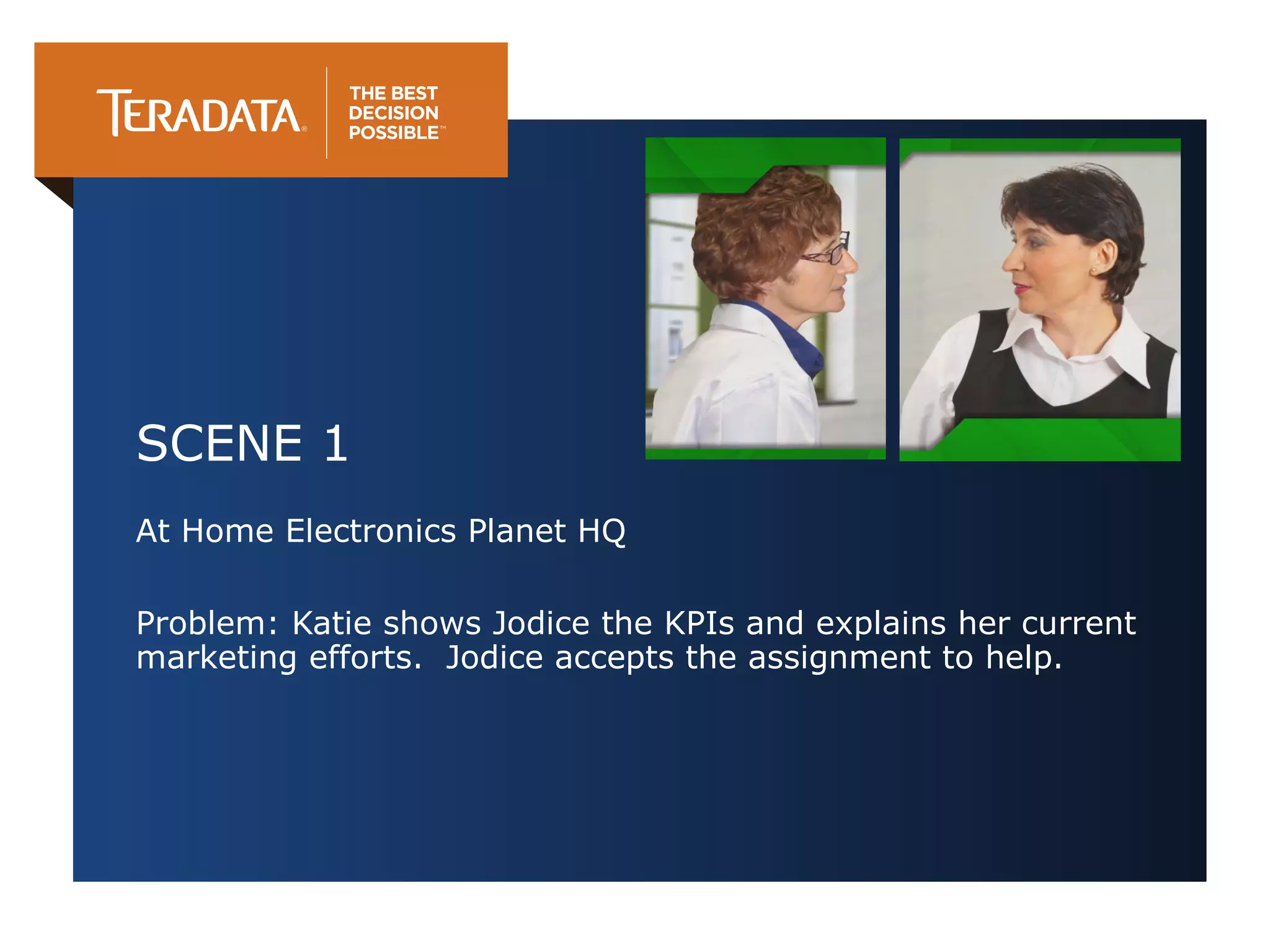 TERADATA®

THE BEST DECISION POSSIBLE™

SCENE 1

At Home Electronics Planet HQ

Problem: Katie shows Jodice the KPIs and explains her current marketing efforts.  Jodice accepts the assignment to help.